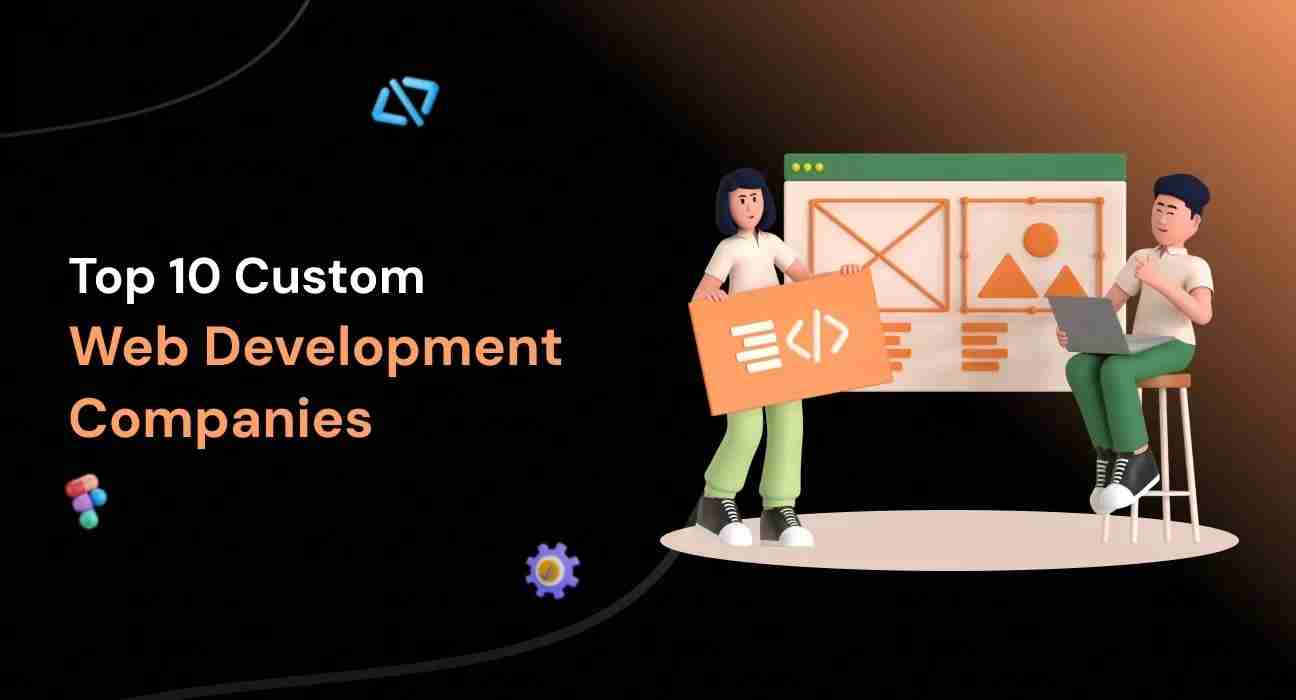 Top 10 Custom
Web Development
Companies